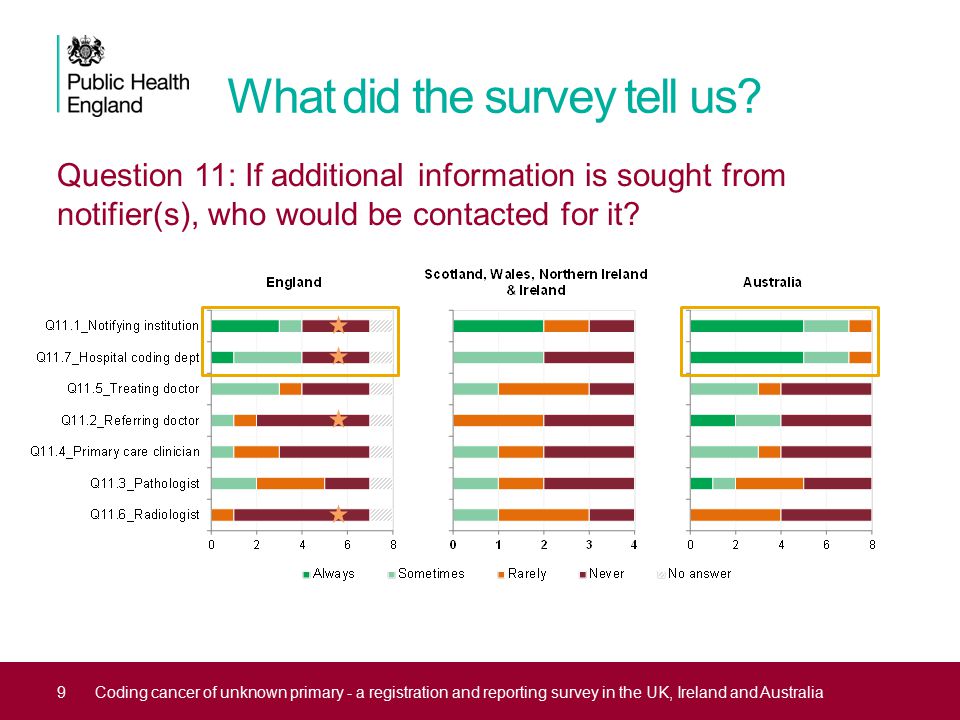 Public Health England

What did the survey tell us?

Question 11: If additional information is sought from notifier(s), who would be contacted for it?

England

Scotland, Wales, Northern Ireland & Ireland

Australia

Q11.1_Notifying institution
Q11.7_Hospital coding dept
Q11.5_Treating doctor
Q11.2_Referring doctor
Q11.4_Primary care clinician
Q11.3_Pathologist
Q11.6_Radiologist

0 2 4 6 8

0 1 2 3 4

0 2 4 6 8

Always Sometimes Rarely Never No answer

9 Coding cancer of unknown primary - a registration and reporting survey in the UK, Ireland and Australia